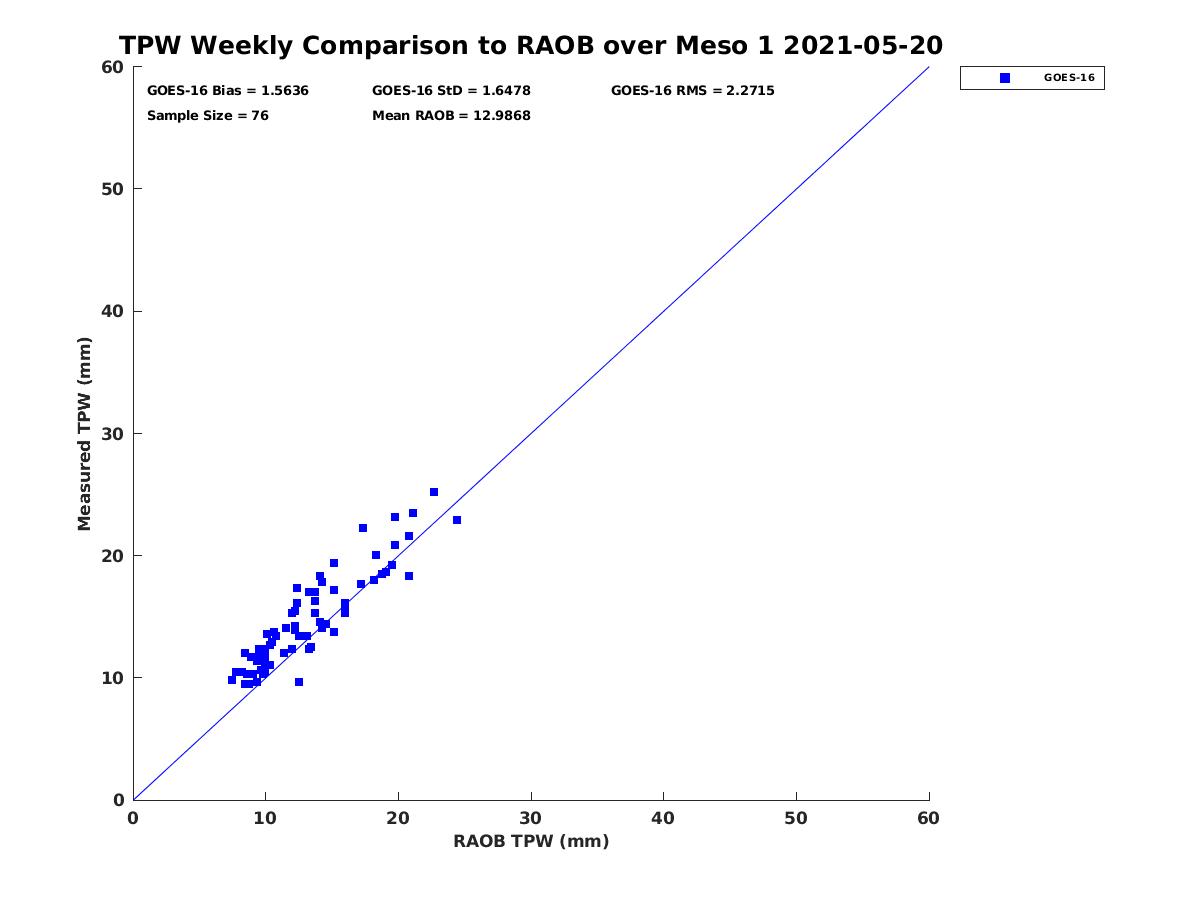 TPW Weekly Comparison to RAOB over Meso 1 2021-05-20

GOES-16 Bias = 1.5636
GOES-16 StD = 1.6478
GOES-16 RMS = 2.2715
Sample Size = 76
Mean RAOB = 12.9868

GOES-16

Measured TPW (mm)

60
50
40
30
20
10
0

0
10
20
30
40
50
60

RAOB TPW (mm)